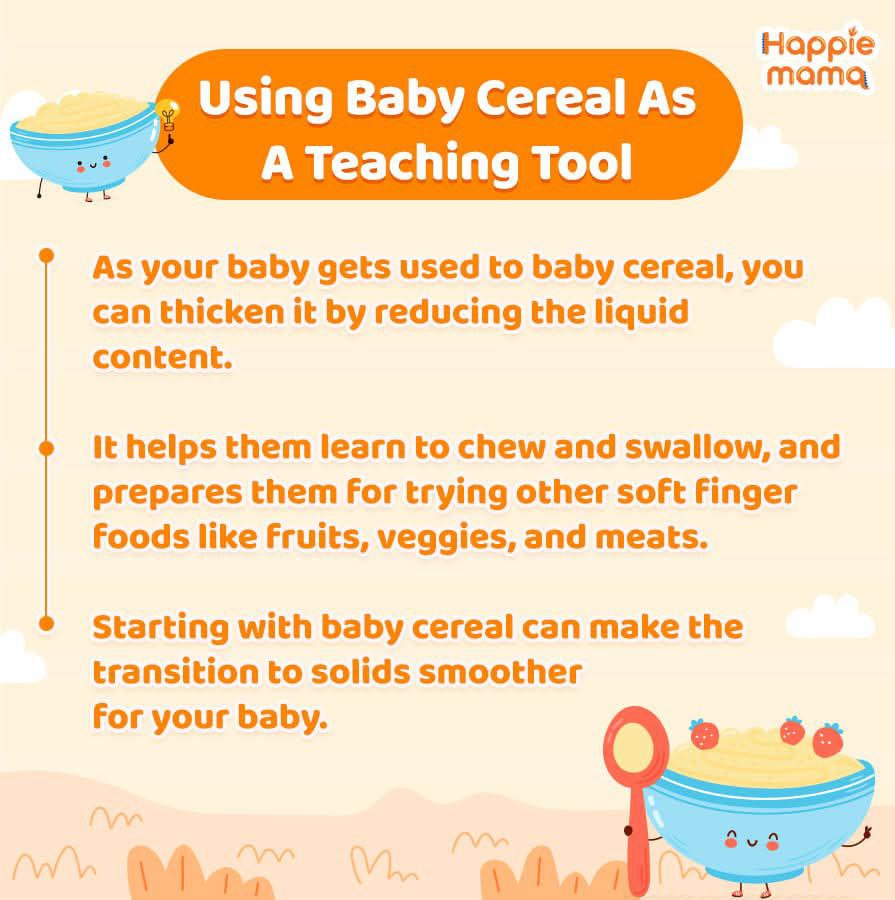 Happie mama

Using Baby Cereal As A Teaching Tool

As your baby gets used to baby cereal, you can thicken it by reducing the liquid content.

It helps them learn to chew and swallow, and prepares them for trying other soft finger foods like fruits, veggies, and meats.

Starting with baby cereal can make the transition to solids smoother for your baby.